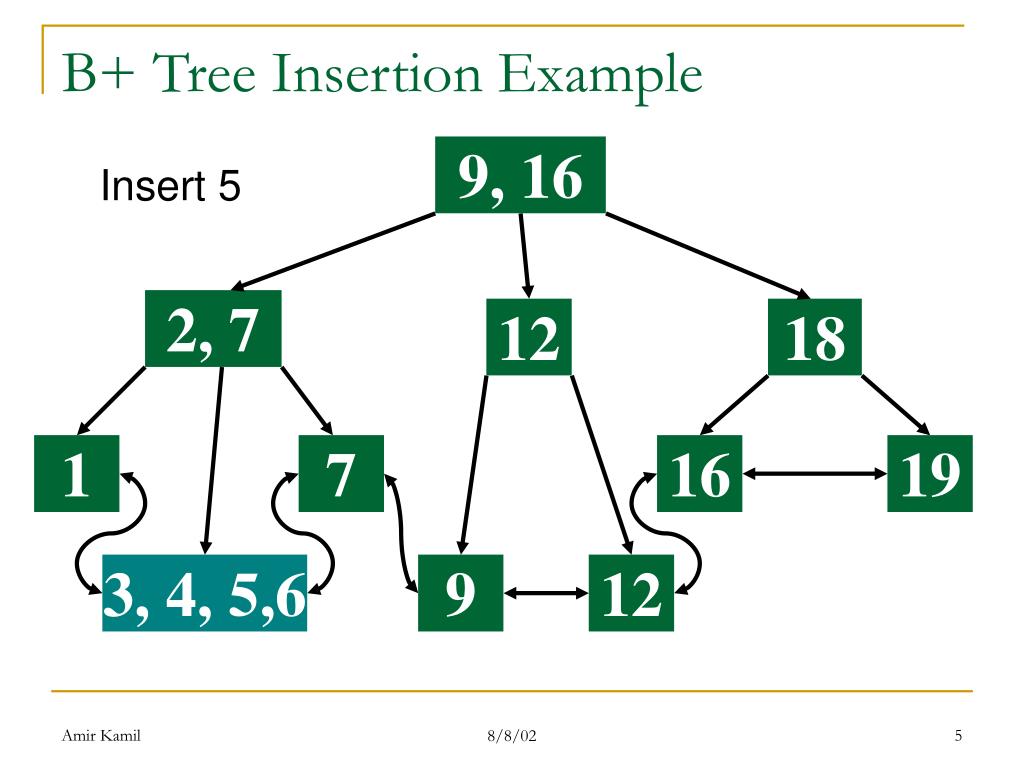 B+ Tree Insertion Example

Insert 5

9, 16

2, 7

12

18

1

7

16

19

3, 4, 5,6

9

12

Amir Kamil

8/8/02

5